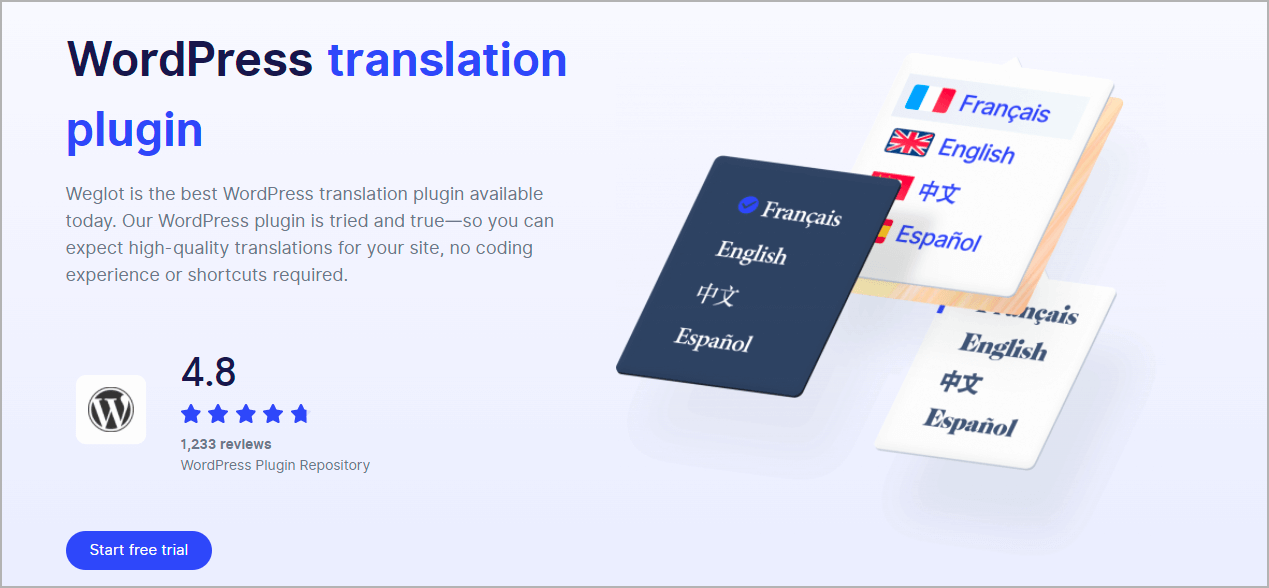 WordPress translation plugin

Weglot is the best WordPress translation plugin available today. Our WordPress plugin is tried and true—so you can expect high-quality translations for your site, no coding experience or shortcuts required.

4.8

1,233 reviews
WordPress Plugin Repository

Start free trial

Français
English
中文
Español

Français
English
中文
Español

Français
English
中文
Español